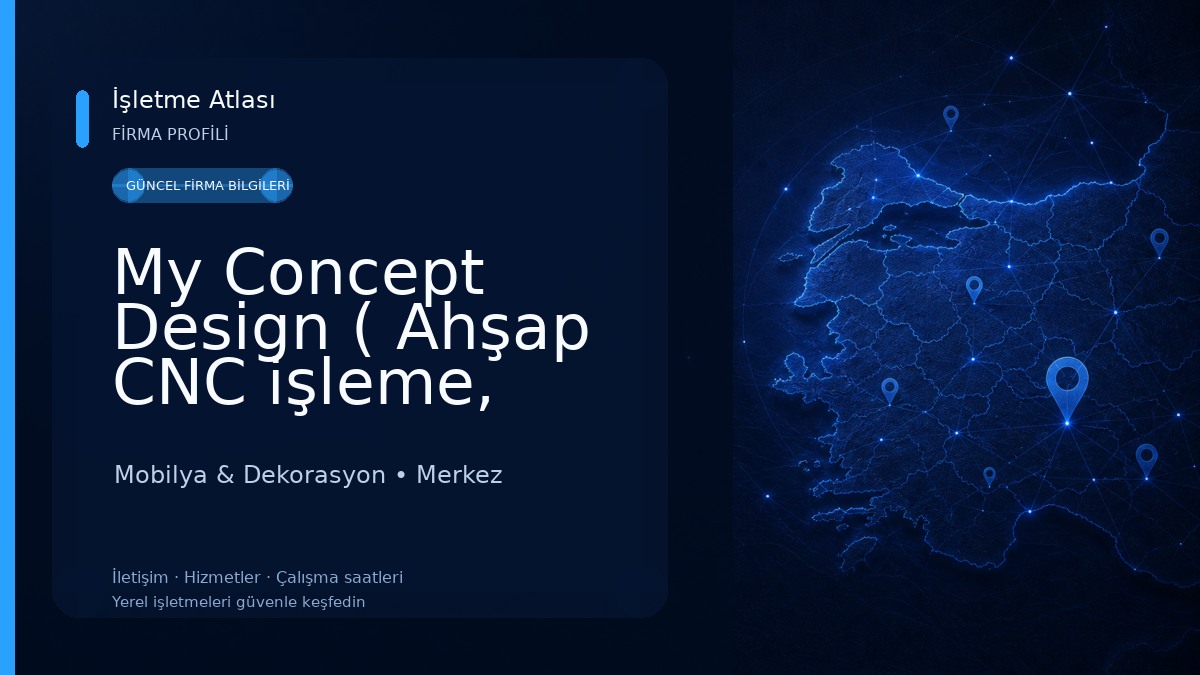 İşletme Atlası
FİRMA PROFİLİ

GÜNCEL FİRMA BİLGİLERİ

My Concept Design ( Ahşap CNC işleme,

Mobilya & Dekorasyon • Merkez

İletişim · Hizmetler · Çalışma saatleri
Yerel işletmeleri güvenle keşfedin